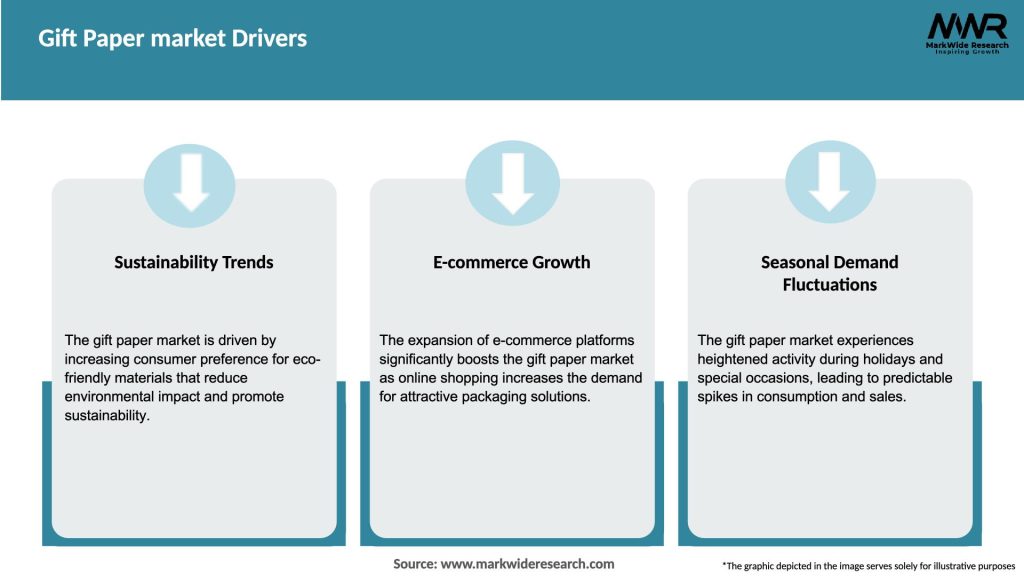 Gift Paper market Drivers

MWR
MarkWide Research
Inspiring Growth

Sustainability Trends

The gift paper market is driven by increasing consumer preference for eco-friendly materials that reduce environmental impact and promote sustainability.

E-commerce Growth

The expansion of e-commerce platforms significantly boosts the gift paper market as online shopping increases the demand for attractive packaging solutions.

Seasonal Demand Fluctuations

The gift paper market experiences heightened activity during holidays and special occasions, leading to predictable spikes in consumption and sales.

Source: www.markwideresearch.com

*The graphic depicted in the image serves solely for illustrative purposes